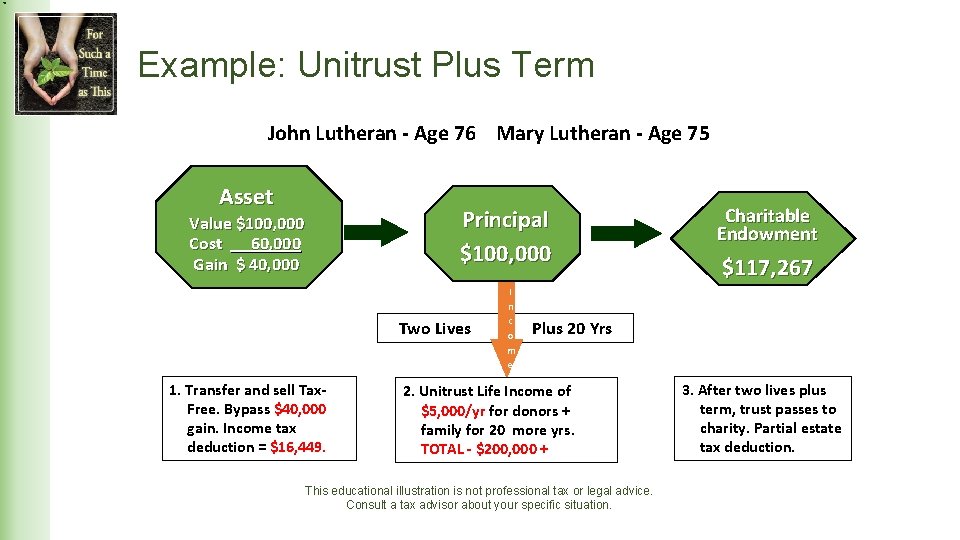 For Such a Time as This

Example: Unitrust Plus Term

John Lutheran - Age 76 Mary Lutheran - Age 75

Asset
Value $100,000
Cost 60,000
Gain $ 40,000

Principal
$100,000

Charitable Endowment
$117,267

Income

Two Lives Plus 20 Yrs

1. Transfer and sell Tax-Free. Bypass $40,000 gain. Income tax deduction = $16,449.

2. Unitrust Life Income of $5,000/yr for donors + family for 20 more yrs. TOTAL - $200,000 +

3. After two lives plus term, trust passes to charity. Partial estate tax deduction.

This educational illustration is not professional tax or legal advice. Consult a tax advisor about your specific situation.